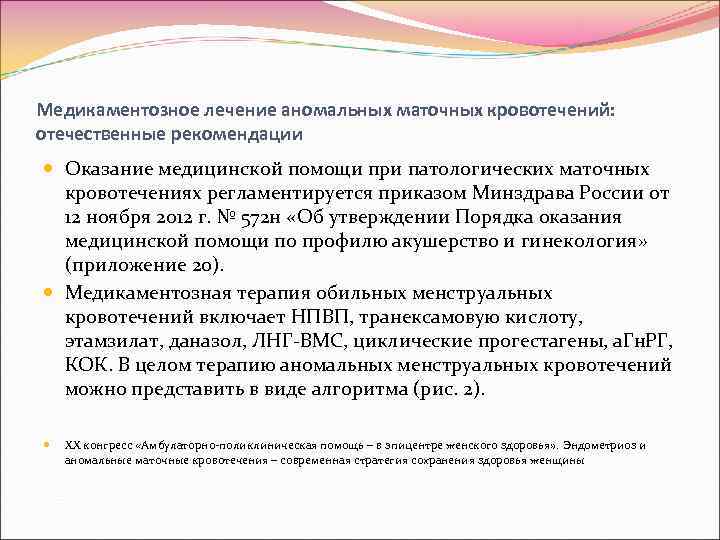 Медикаментозное лечение аномальных маточных кровотечений: отечественные рекомендации

Оказание медицинской помощи при патологических маточных кровотечениях регламентируется приказом Минздрава России от 12 ноября 2012 г. № 572н «Об утверждении Порядка оказания медицинской помощи по профилю акушерство и гинекология» (приложение 20).

Медикаментозная терапия обильных менструальных кровотечений включает НПВП, транексамовую кислоту, этамзилат, даназол, ЛНГ-ВМС, циклические прогестагены, аГнРГ, КОК. В целом терапию аномальных менструальных кровотечений можно представить в виде алгоритма (рис. 2).

XX конгресс «Амбулаторно-поликлиническая помощь – в эпицентре женского здоровья». Эндометриоз и аномальные маточные кровотечения – современная стратегия сохранения здоровья женщины